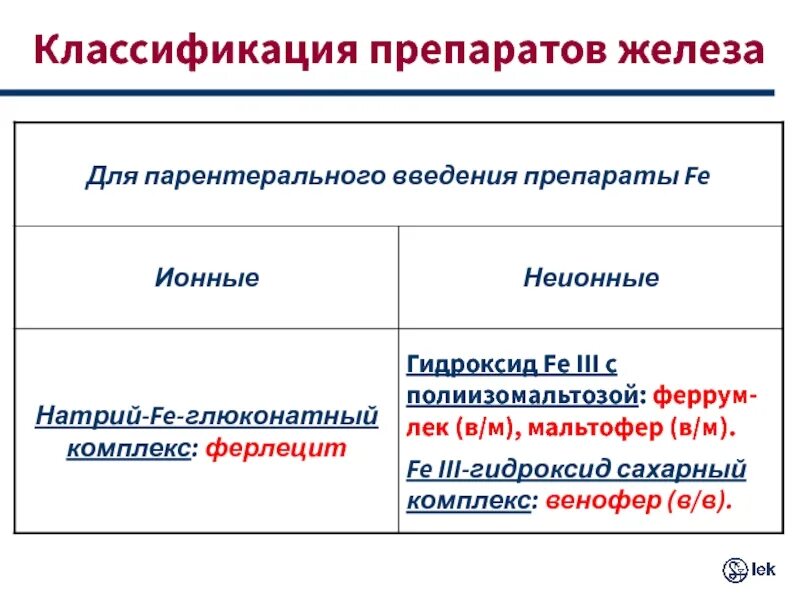 Классификация препаратов железа

| Для парентерального введения препараты Fe | |
|---|---|
| Ионные | Неионные |
| Натрий-Fe-глюконатный комплекс: ферлецит | Гидроксид Fe III с полиизомальтозой: феррум-лек (в/м), мальтофер (в/м). Fe III-гидроксид сахарный комплекс: венофер (в/в). |

lek